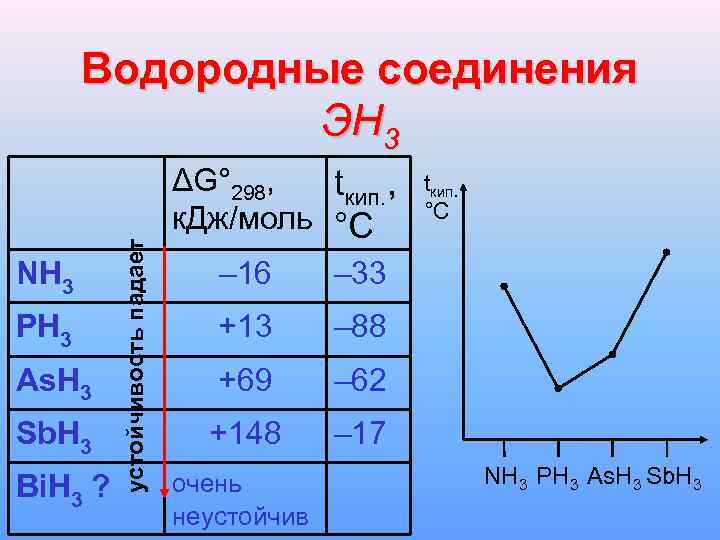 Водородные соединения
$ЭН_3$

| | $\Delta G°_{298}$, кДж/моль | $t_{кип.}$, °C |
|---|---|---|
| $NH_3$ | –16 | –33 |
| $PH_3$ | +13 | –88 |
| $AsH_3$ | +69 | –62 |
| $SbH_3$ | +148 | –17 |
| $BiH_3$ ? | очень неустойчив | |

устойчивость падает

$t_{кип.}$ °C

$NH_3$ $PH_3$ $AsH_3$ $SbH_3$